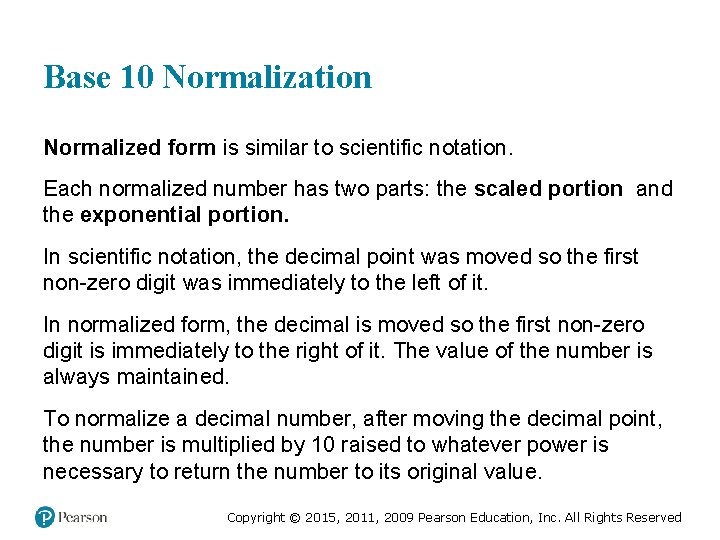 Base 10 Normalization

Normalized form is similar to scientific notation.

Each normalized number has two parts: the scaled portion and the exponential portion.

In scientific notation, the decimal point was moved so the first non-zero digit was immediately to the left of it.

In normalized form, the decimal is moved so the first non-zero digit is immediately to the right of it. The value of the number is always maintained.

To normalize a decimal number, after moving the decimal point, the number is multiplied by 10 raised to whatever power is necessary to return the number to its original value.

Pearson

Copyright © 2015, 2011, 2009 Pearson Education, Inc. All Rights Reserved